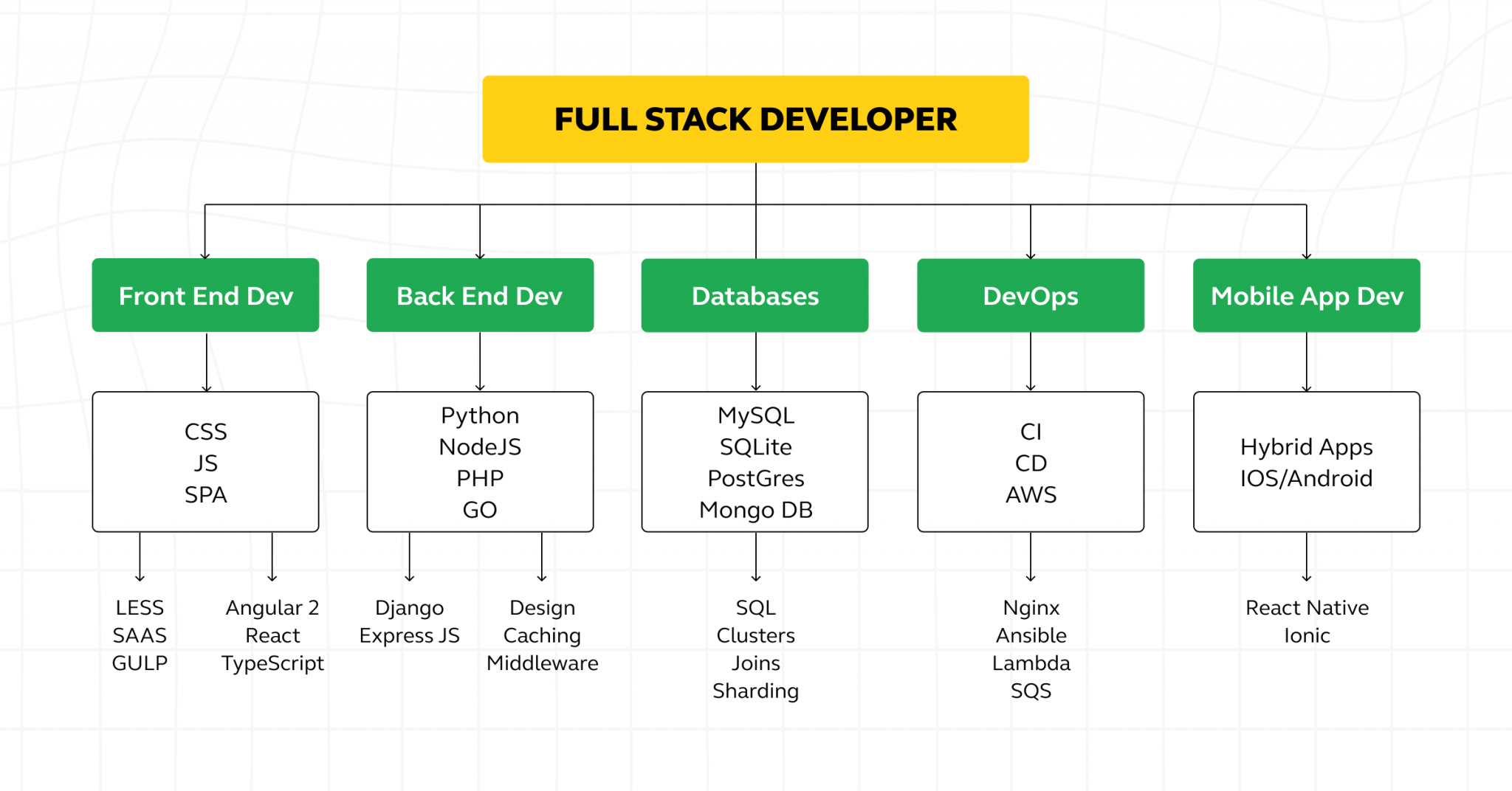 FULL STACK DEVELOPER

Front End Dev

CSS
JS
SPA

LESS
SAAS
GULP

Angular 2
React
TypeScript

Back End Dev

Python
NodeJS
PHP
GO

Django
Express JS

Design
Caching
Middleware

Databases

MySQL
SQLite
PostGres
Mongo DB

SQL
Clusters
Joins
Sharding

DevOps

CI
CD
AWS

Nginx
Ansible
Lambda
SQS

Mobile App Dev

Hybrid Apps
IOS/Android

React Native
Ionic